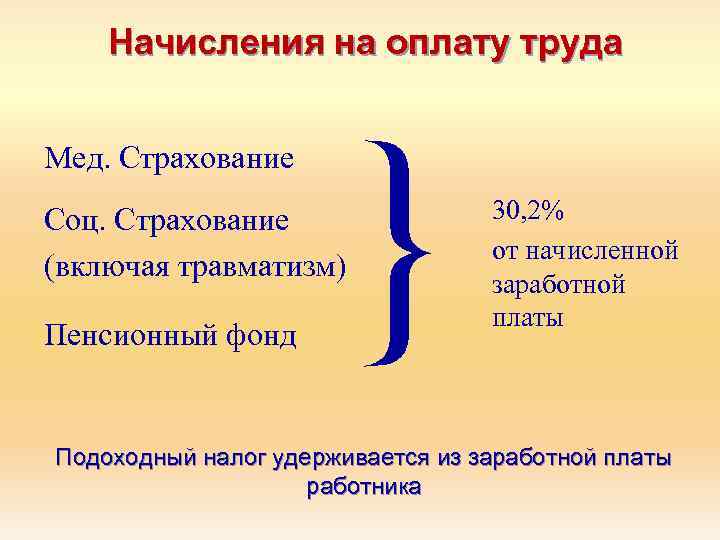 Начисления на оплату труда

Мед. Страхование

Соц. Страхование (включая травматизм)

Пенсионный фонд

30,2% от начисленной заработной платы

Подоходный налог удерживается из заработной платы работника